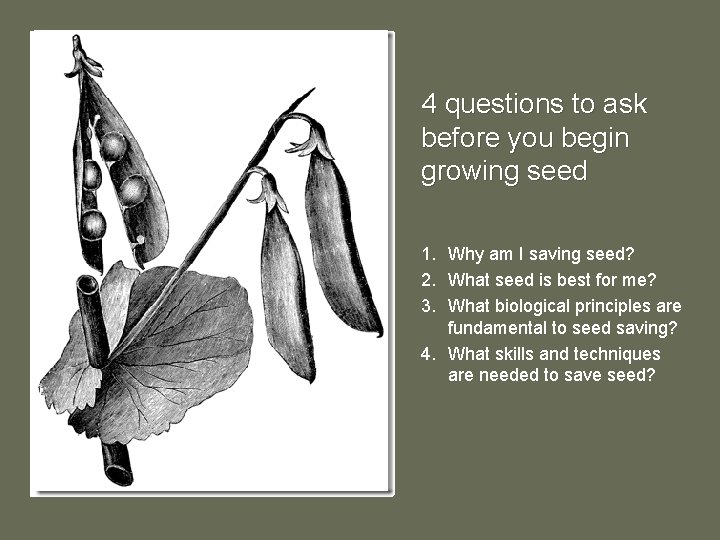 4 questions to ask before you begin growing seed

1. Why am I saving seed?
2. What seed is best for me?
3. What biological principles are fundamental to seed saving?
4. What skills and techniques are needed to save seed?